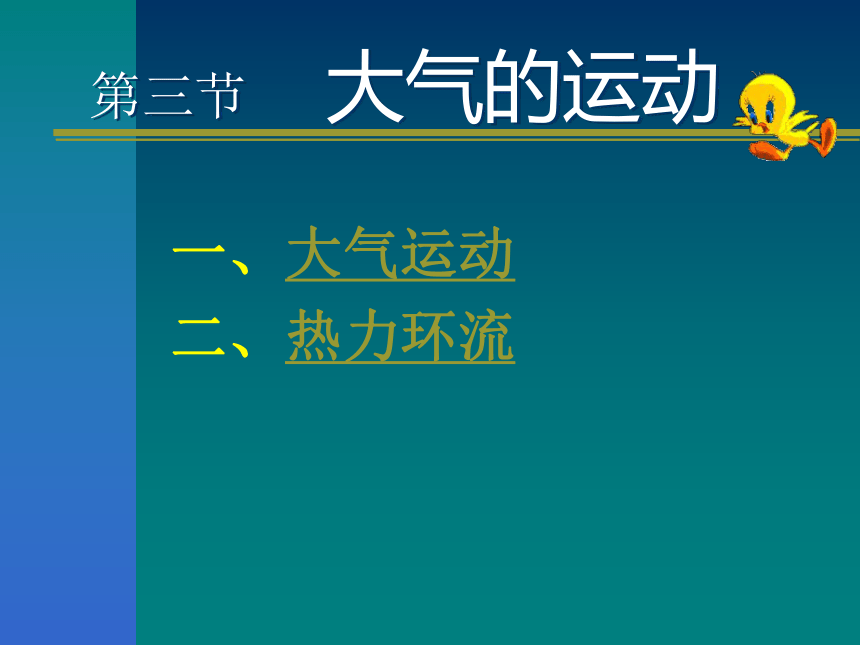 第三节　大气的运动

一、大气运动
二、热力环流